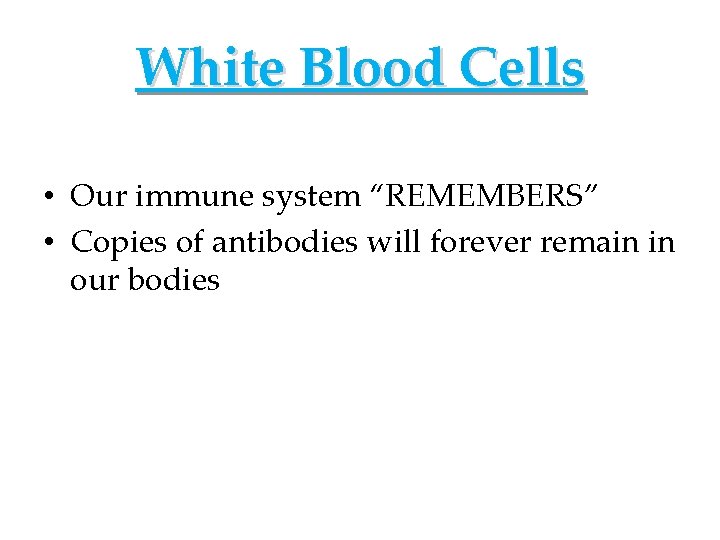 White Blood Cells

• Our immune system “REMEMBERS”
• Copies of antibodies will forever remain in our bodies